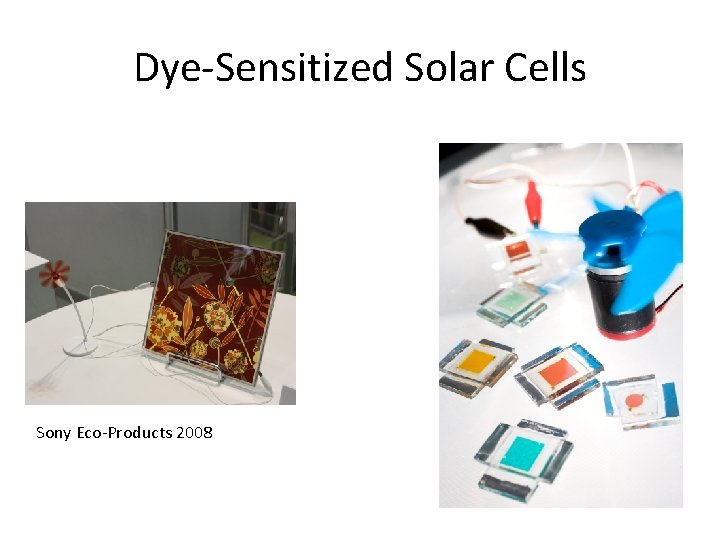 Dye-Sensitized Solar Cells

Sony Eco-Products 2008